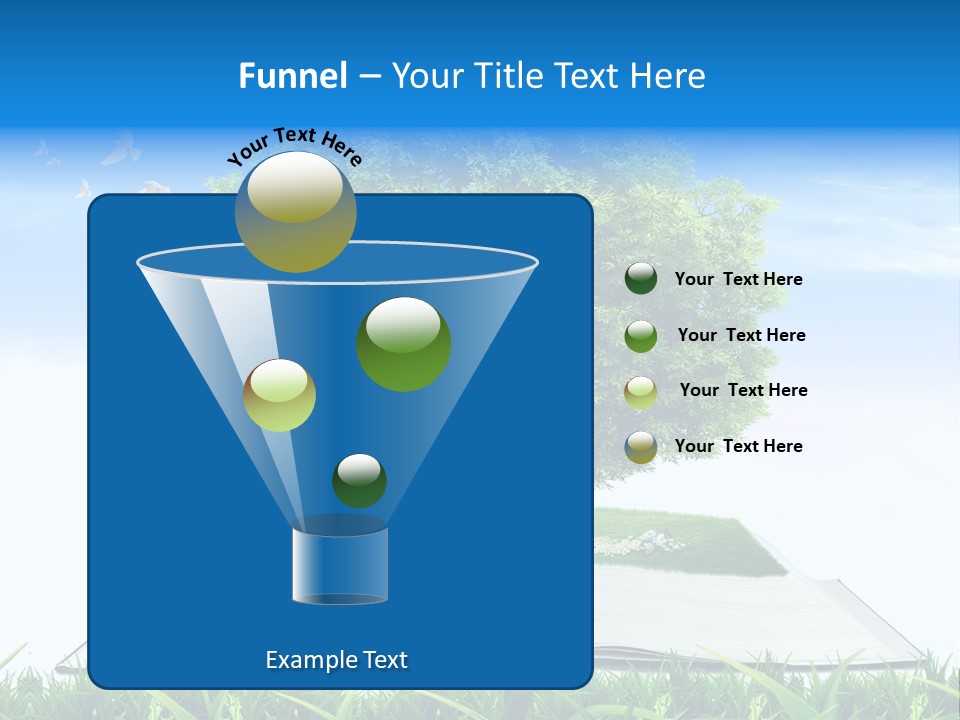 Funnel – Your Title Text Here

Your Text Here

Your Text Here

Your Text Here

Your Text Here

Your Text Here

Example Text